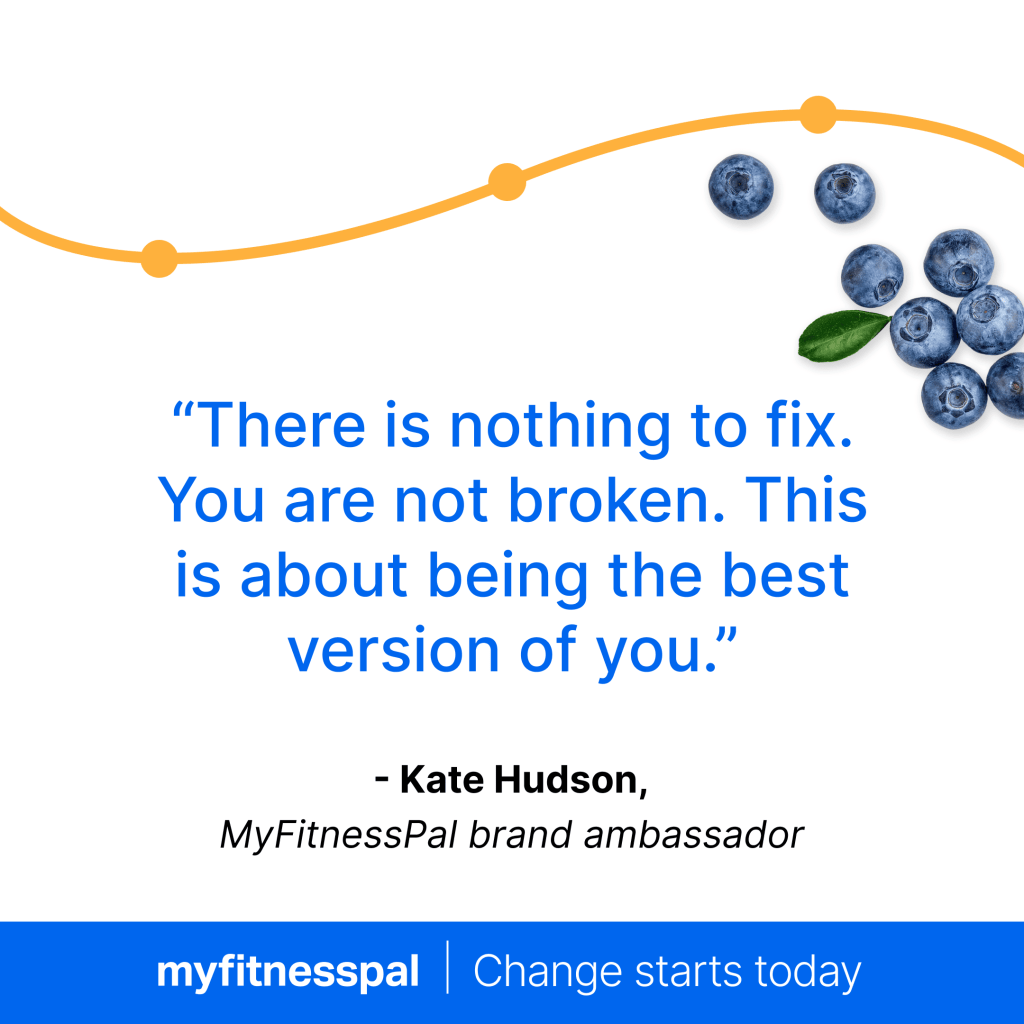 “There is nothing to fix. You are not broken. This is about being the best version of you.”

- Kate Hudson,
MyFitnessPal brand ambassador

myfitnesspal | Change starts today